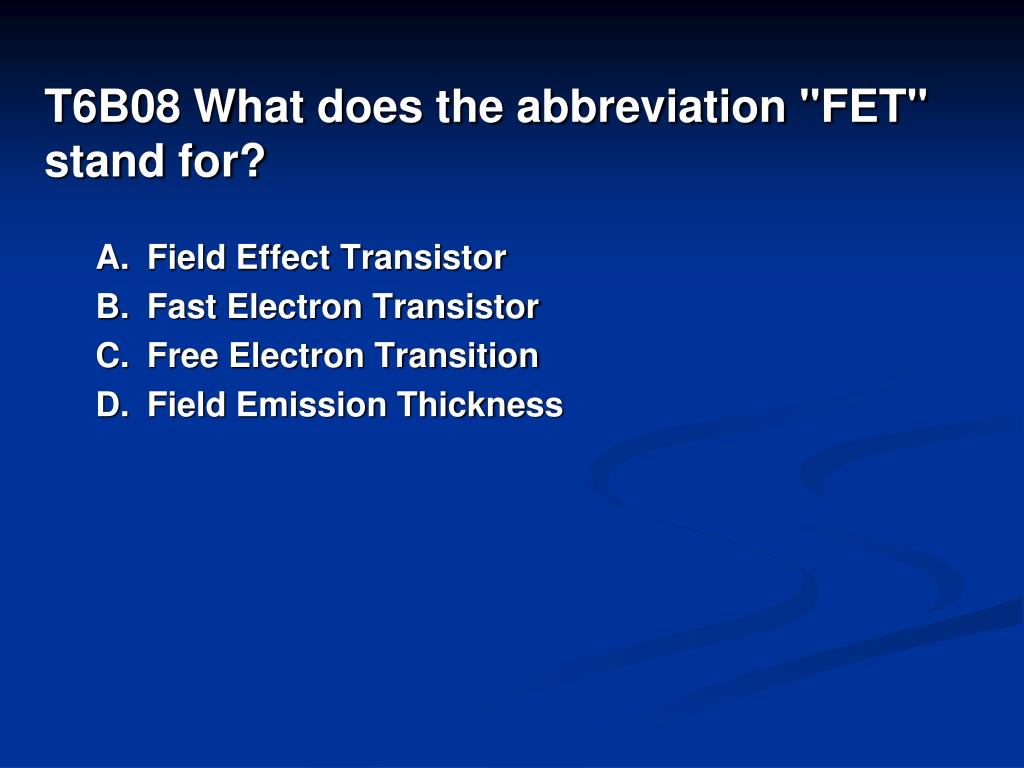 T6B08 What does the abbreviation "FET" stand for?

A. Field Effect Transistor
B. Fast Electron Transistor
C. Free Electron Transition
D. Field Emission Thickness